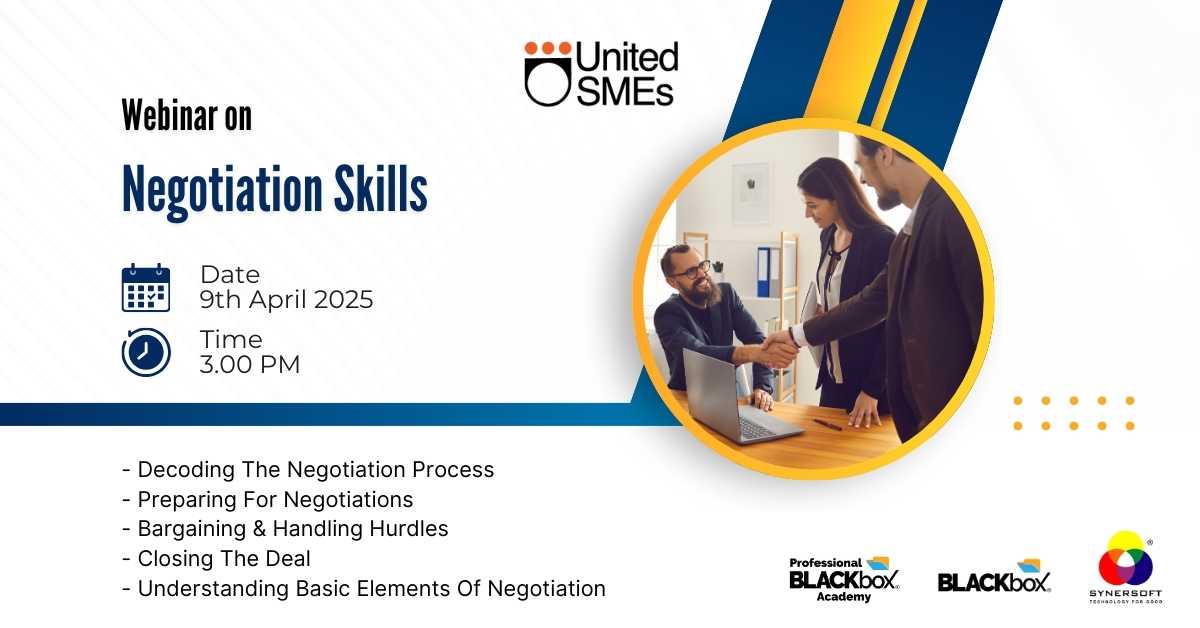 United SMEs

Webinar on

Negotiation Skills

Date
9th April 2025

Time
3.00 PM

- Decoding The Negotiation Process
- Preparing For Negotiations
- Bargaining & Handling Hurdles
- Closing The Deal
- Understanding Basic Elements Of Negotiation

Professional BLACKbox Academy

BLACKbox

SYNERSOFT
TECHNOLOGY FOR GOOD